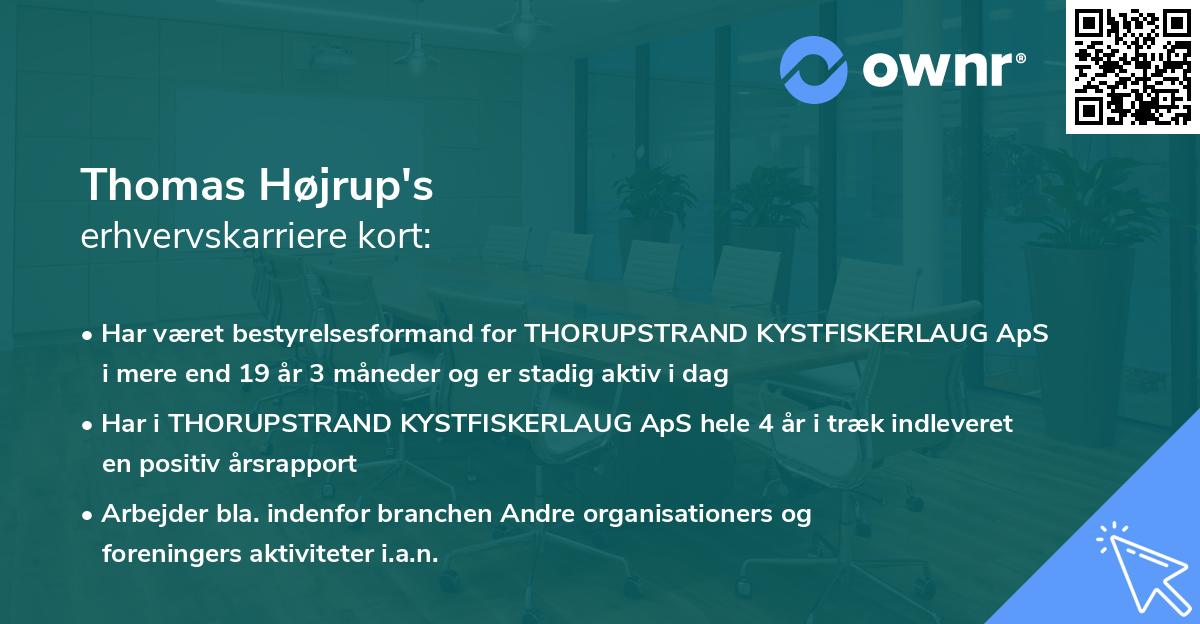 ownr®

Thomas Højrup's
erhvervskarriere kort:

• Har været bestyrelsesformand for THORUPSTRAND KYSTFISKERLAUG ApS i mere end 19 år 3 måneder og er stadig aktiv i dag

• Har i THORUPSTRAND KYSTFISKERLAUG ApS hele 4 år i træk indleveret en positiv årsrapport

• Arbejder bla. indenfor branchen Andre organisationers og foreningers aktiviteter i.a.n.